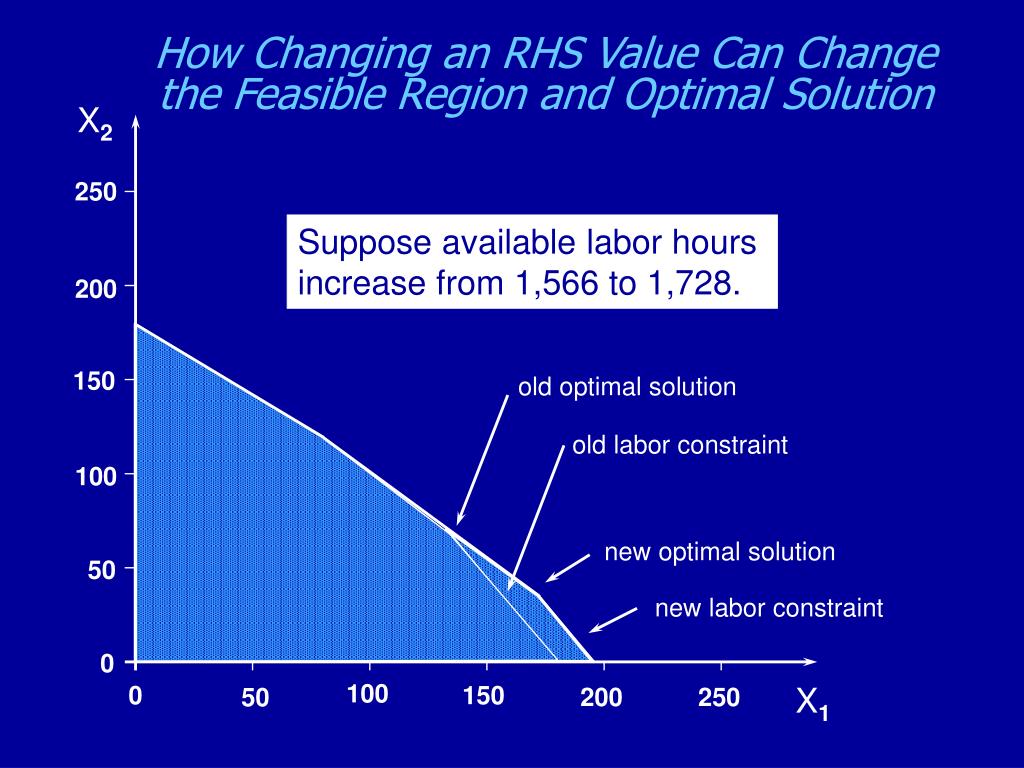 How Changing an RHS Value Can Change the Feasible Region and Optimal Solution

$X_2$

250

200

150

100

50

0

Suppose available labor hours increase from 1,566 to 1,728.

old optimal solution

old labor constraint

new optimal solution

new labor constraint

0

50

100

150

200

250

$X_1$